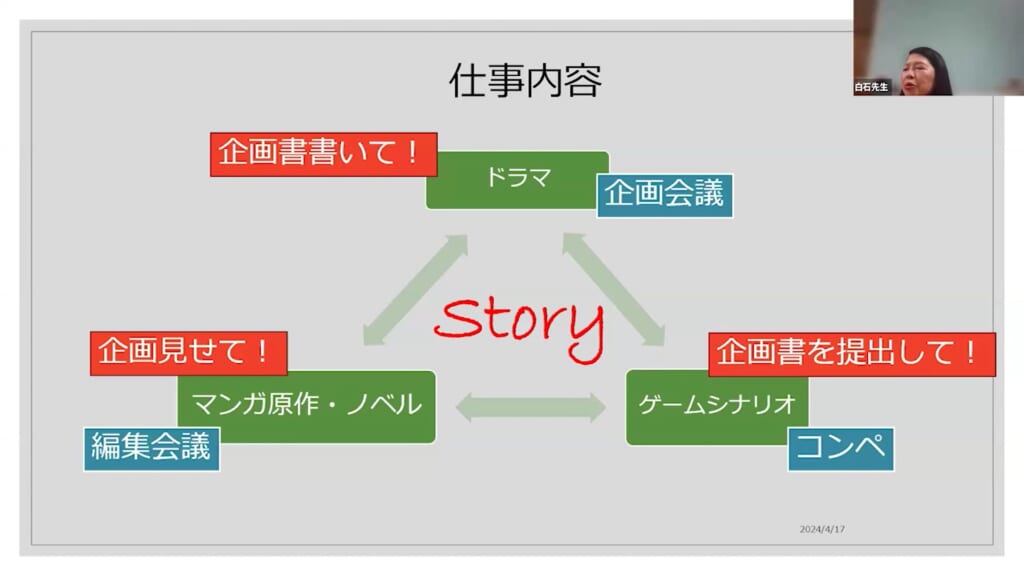 白石先生

仕事内容

企画書書いて！

ドラマ

企画会議

Story

企画見せて！

マンガ原作・ノベル

編集会議

企画書を提出して！

ゲームシナリオ

コンペ

2024/4/17